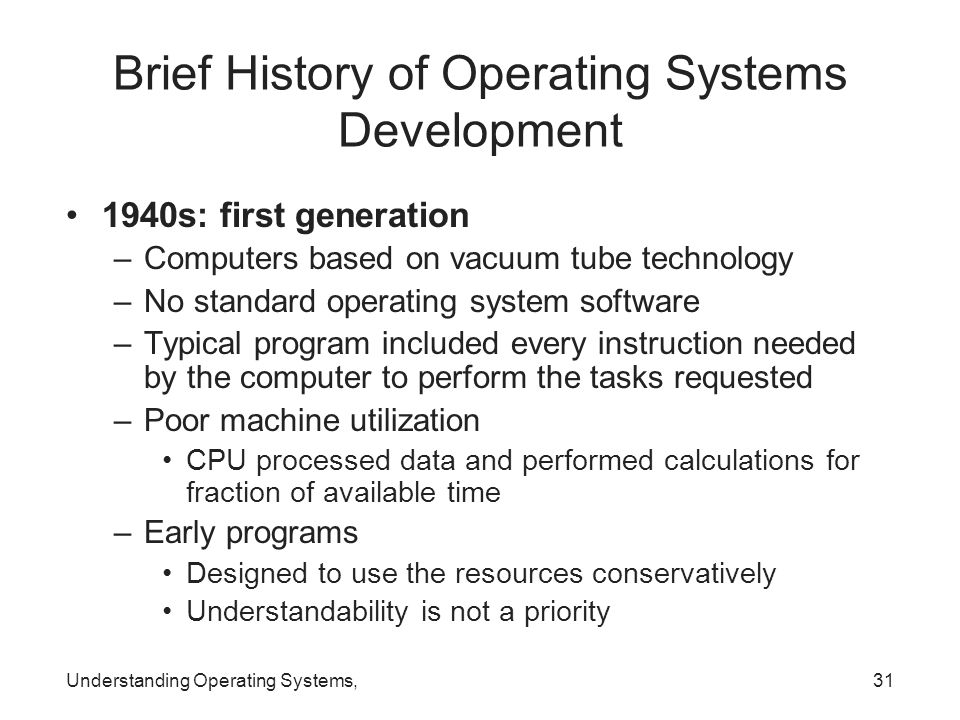 Brief History of Operating Systems Development

• 1940s: first generation
– Computers based on vacuum tube technology
– No standard operating system software
– Typical program included every instruction needed by the computer to perform the tasks requested
– Poor machine utilization
• CPU processed data and performed calculations for fraction of available time
– Early programs
• Designed to use the resources conservatively
• Understandability is not a priority

Understanding Operating Systems,

31